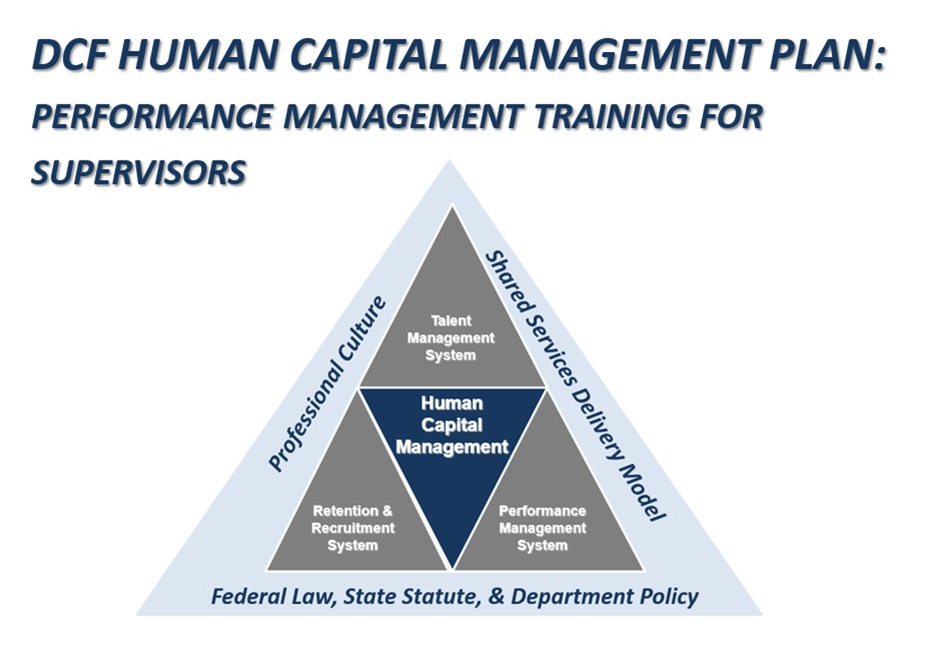 DCF HUMAN CAPITAL MANAGEMENT PLAN:
PERFORMANCE MANAGEMENT TRAINING FOR SUPERVISORS

Professional Culture

Shared Services Delivery Model

Talent Management System

Human Capital Management

Retention & Recruitment System

Performance Management System

Federal Law, State Statute, & Department Policy